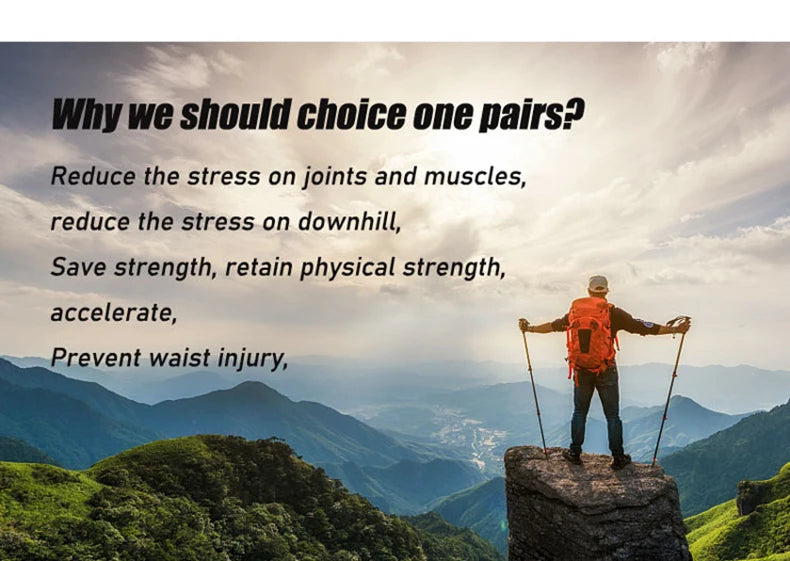 Why we should choice one pairs?

Reduce the stress on joints and muscles,

reduce the stress on downhill,

Save strength, retain physical strength,

accelerate,

Prevent waist injury,